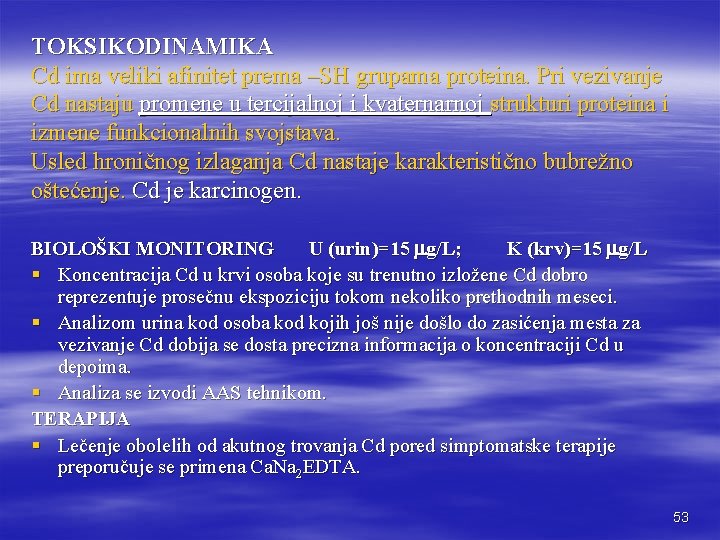 TOKSIKODINAMIKA
Cd ima veliki afinitet prema –SH grupama proteina. Pri vezivanje Cd nastaju promene u tercijalnoj i kvaternarnoj strukturi proteina i izmene funkcionalnih svojstava.
Usled hroničnog izlaganja Cd nastaje karakteristično bubrežno oštećenje. Cd je karcinogen.

BIOLOŠKI MONITORING U (urin)= 15 $\mu$g/L; K (krv)= 15 $\mu$g/L
▪ Koncentracija Cd u krvi osoba koje su trenutno izložene Cd dobro reprezentuje prosečnu ekspoziciju tokom nekoliko prethodnih meseci.
▪ Analizom urina kod osoba kod kojih još nije došlo do zasićenja mesta za vezivanje Cd dobija se dosta precizna informacija o koncentraciji Cd u depoima.
▪ Analiza se izvodi AAS tehnikom.
TERAPIJA
▪ Lečenje obolelih od akutnog trovanja Cd pored simptomatske terapije preporučuje se primena $CaNa_2EDTA$.

53